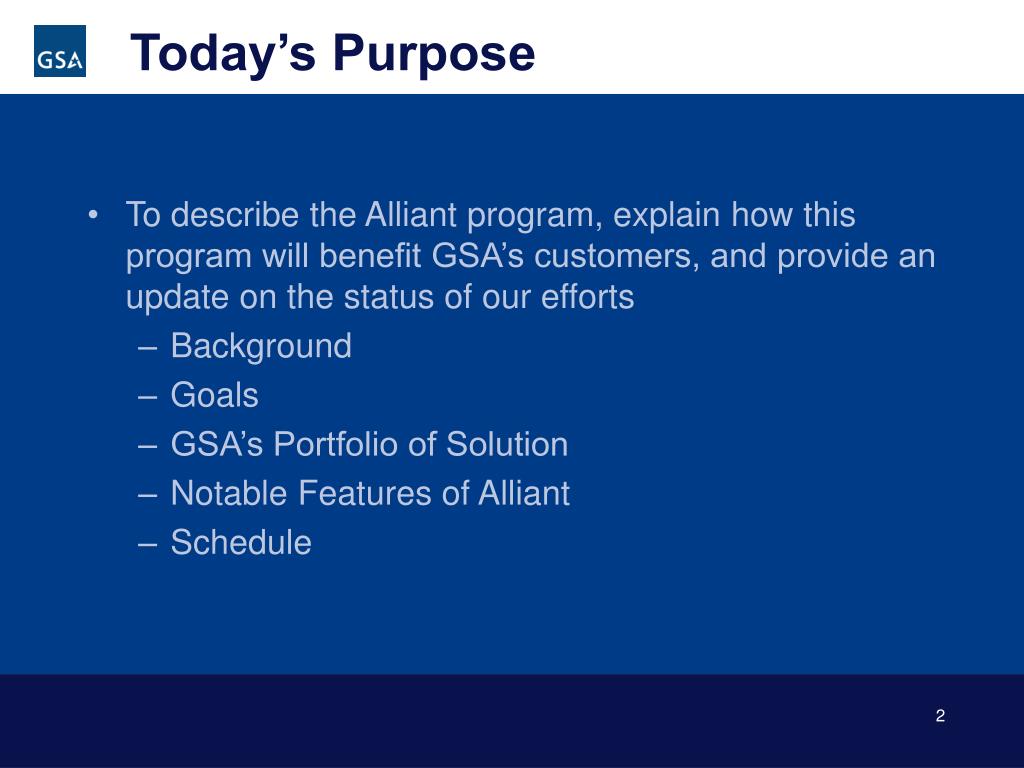 GSA

Today’s Purpose

• To describe the Alliant program, explain how this program will benefit GSA’s customers, and provide an update on the status of our efforts
– Background
– Goals
– GSA’s Portfolio of Solution
– Notable Features of Alliant
– Schedule

2